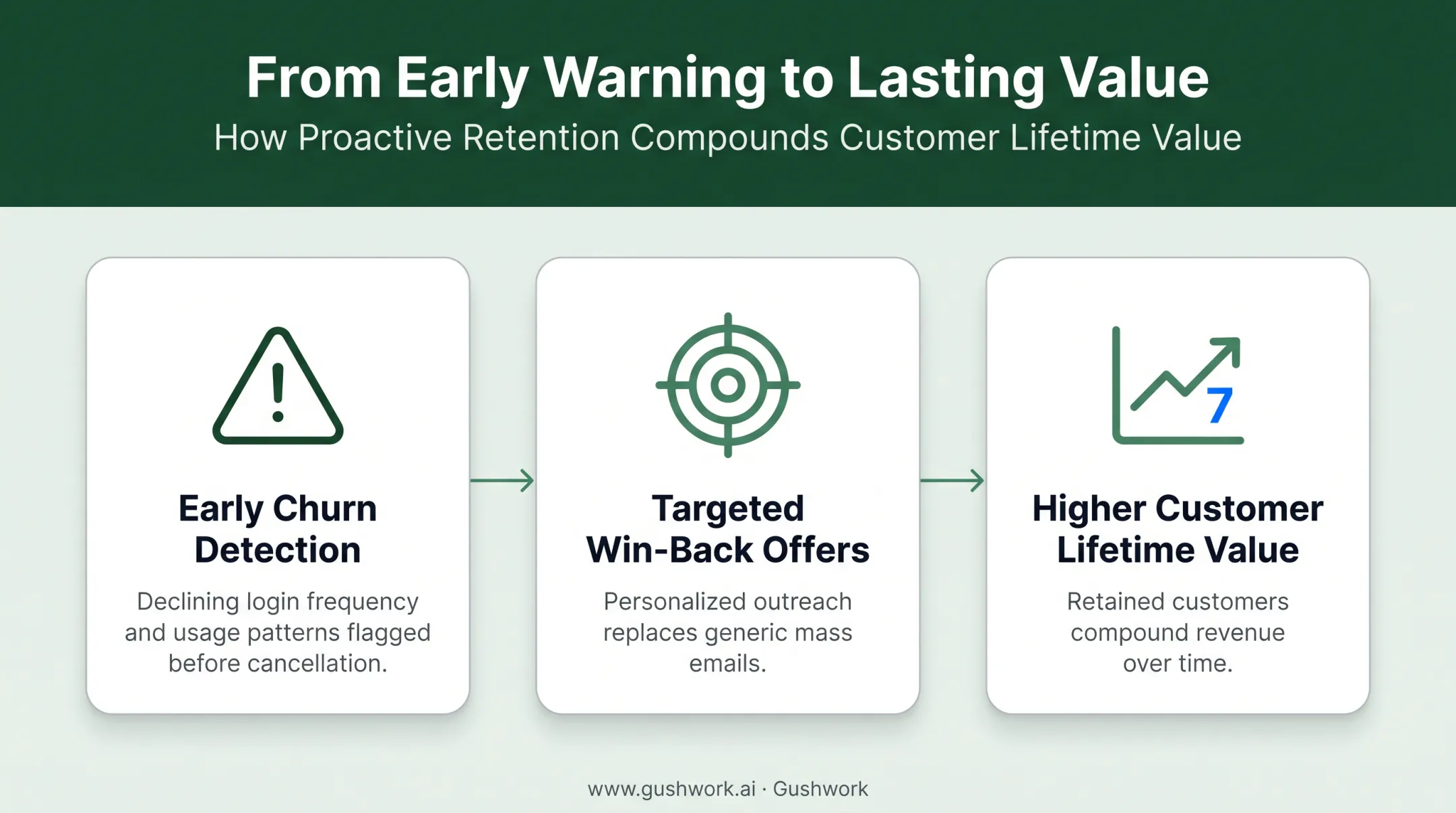 From Early Warning to Lasting Value
How Proactive Retention Compounds Customer Lifetime Value

Early Churn Detection
Declining login frequency and usage patterns flagged before cancellation.

Targeted Win-Back Offers
Personalized outreach replaces generic mass emails.

7

Higher Customer Lifetime Value
Retained customers compound revenue over time.

www.gushwork.ai · Gushwork